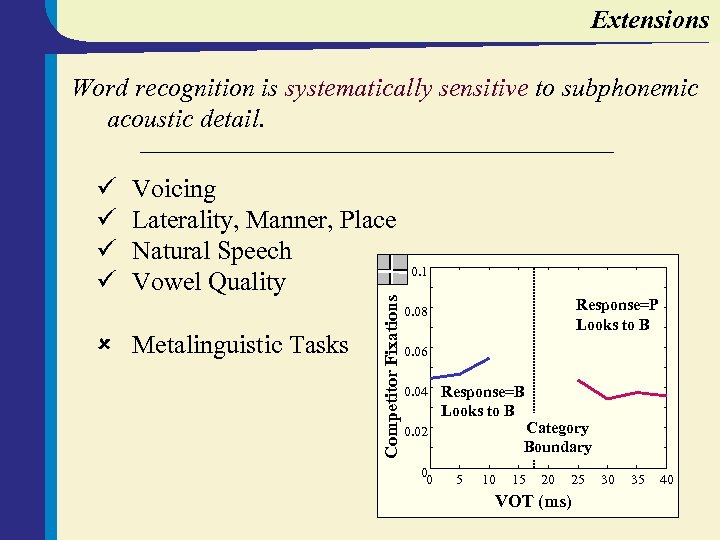 Extensions

Word recognition is systematically sensitive to subphonemic acoustic detail.

✓ Voicing
✓ Laterality, Manner, Place
✓ Natural Speech
✓ Vowel Quality

× Metalinguistic Tasks

Competitor Fixations

0.1
0.08
0.06
0.04
0.02
0

Response=P
Looks to B

Response=B
Looks to B

Category
Boundary

0 5 10 15 20 25 30 35 40
VOT (ms)